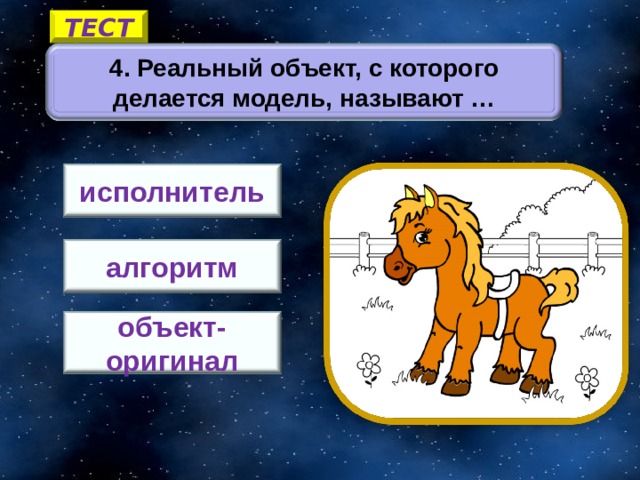 ТЕСТ

4. Реальный объект, с которого делается модель, называют …

исполнитель

алгоритм

объект-оригинал